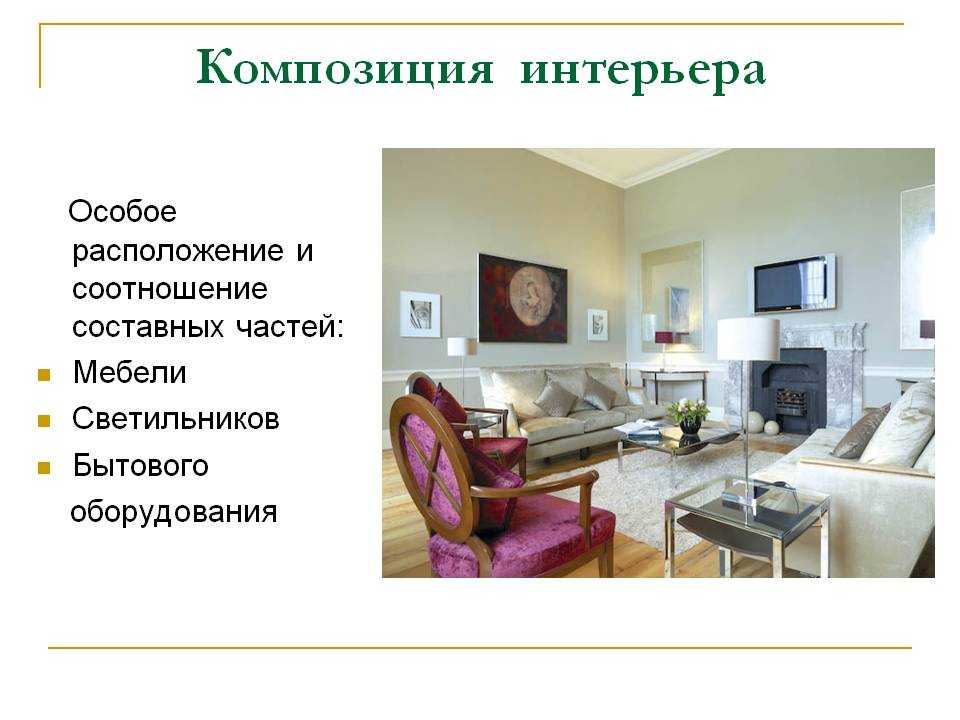 Композиция интерьера

Особое расположение и соотношение составных частей:

- Мебели
- Светильников
- Бытового оборудования